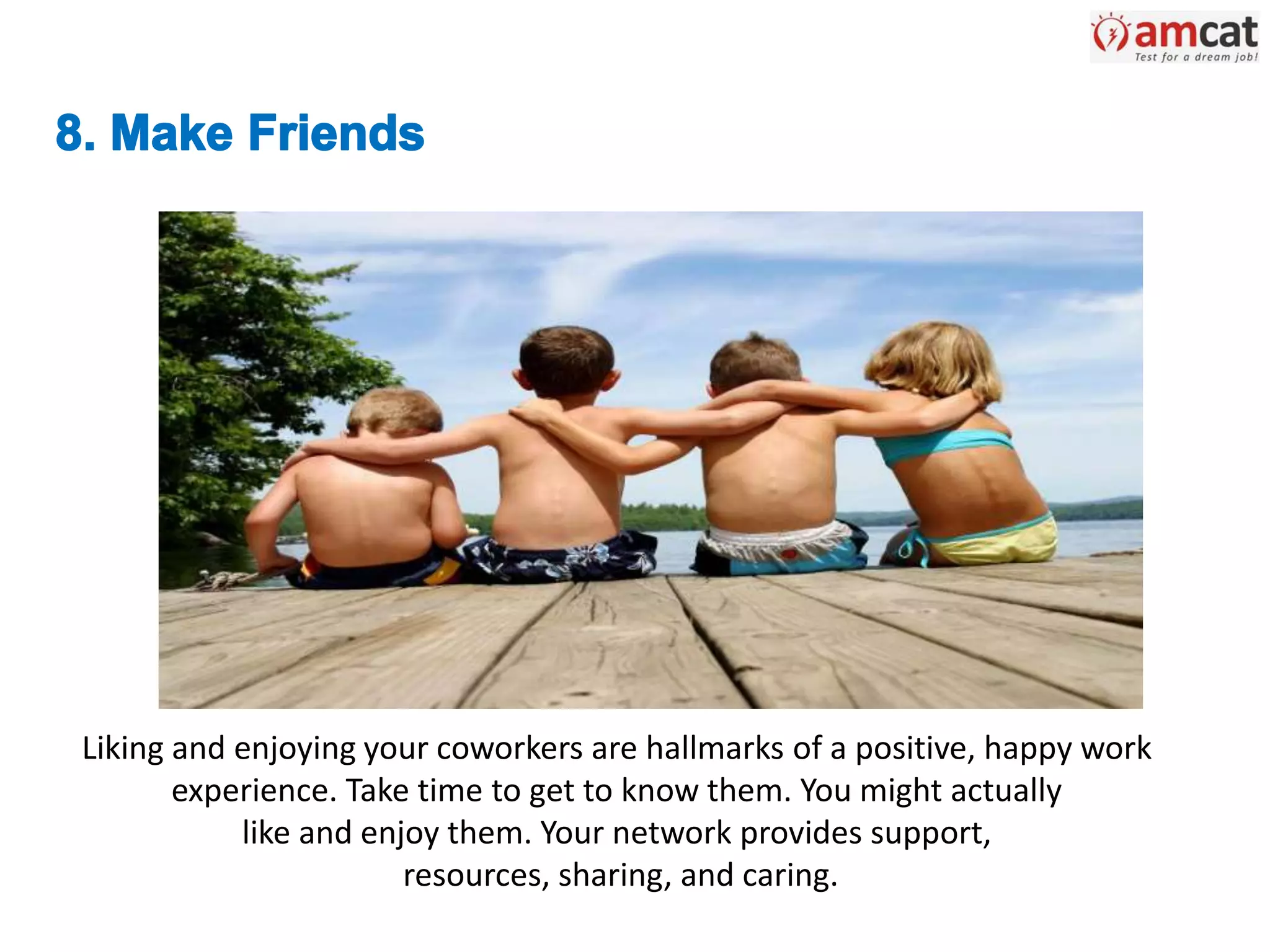 amcat
Test for a dream job!

8. Make Friends

Liking and enjoying your coworkers are hallmarks of a positive, happy work experience. Take time to get to know them. You might actually like and enjoy them. Your network provides support, resources, sharing, and caring.